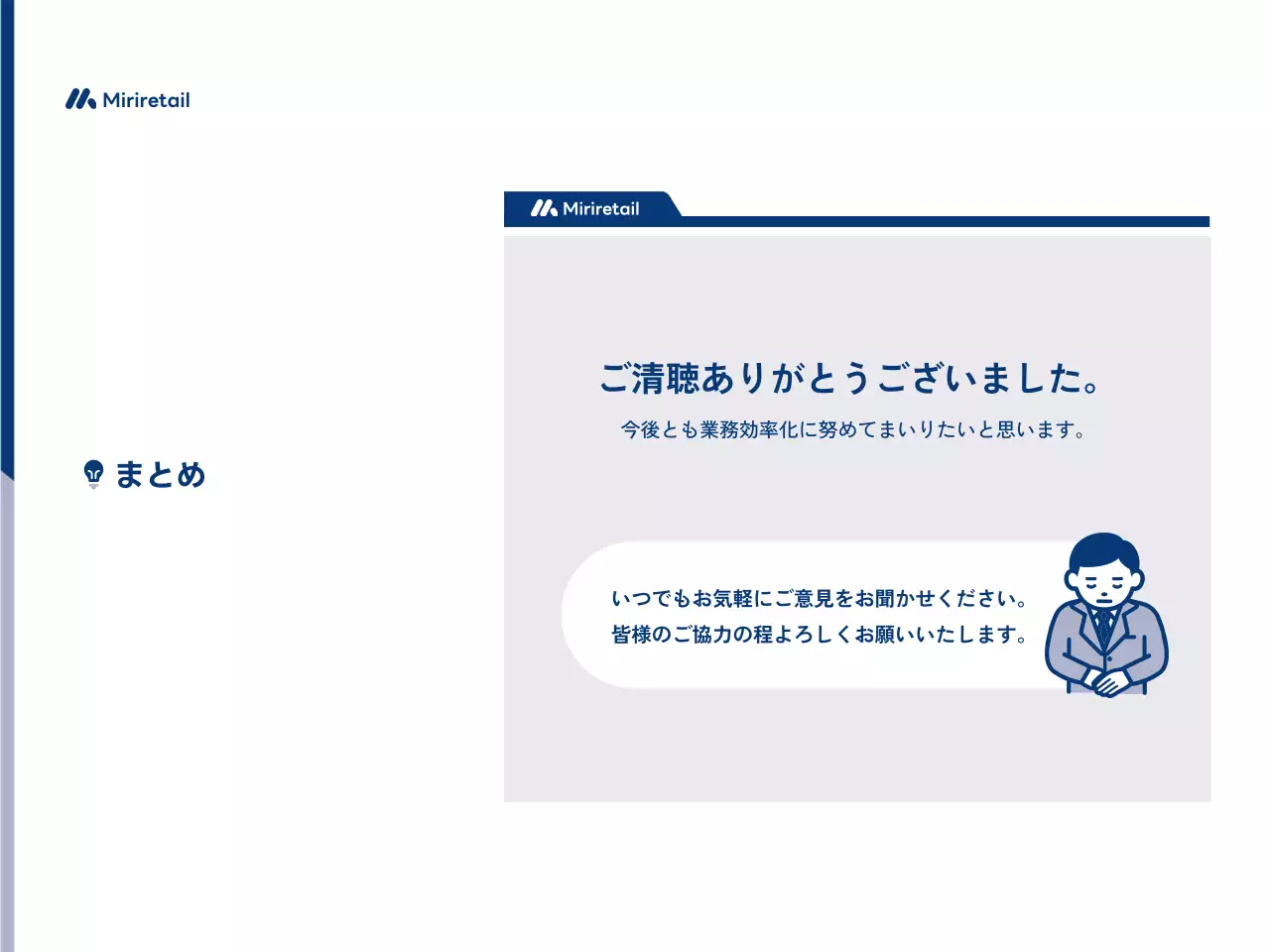 Miriretail

まとめ

Miriretail

ご清聴ありがとうございました。

今後とも業務効率化に努めてまいりたいと思います。

いつでもお気軽にご意見をお聞かせください。
皆様のご協力の程よろしくお願いいたします。